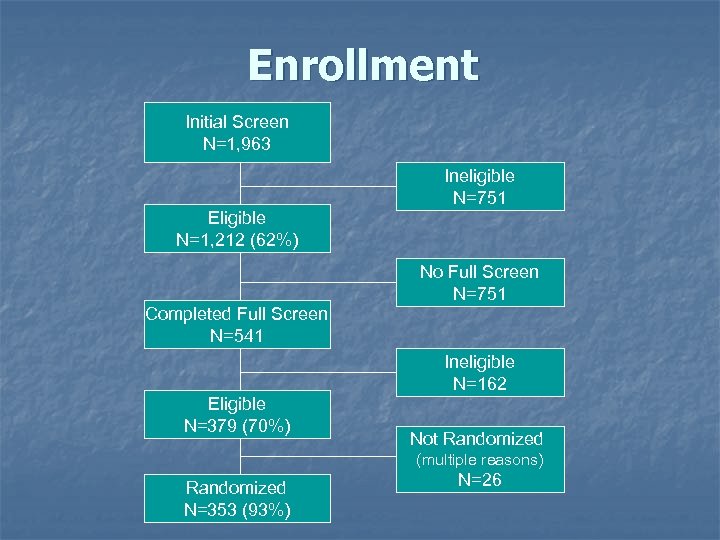 Enrollment

Initial Screen
N=1,963

Ineligible
N=751

Eligible
N=1,212 (62%)

No Full Screen
N=751

Completed Full Screen
N=541

Ineligible
N=162

Eligible
N=379 (70%)

Not Randomized
(multiple reasons)
N=26

Randomized
N=353 (93%)